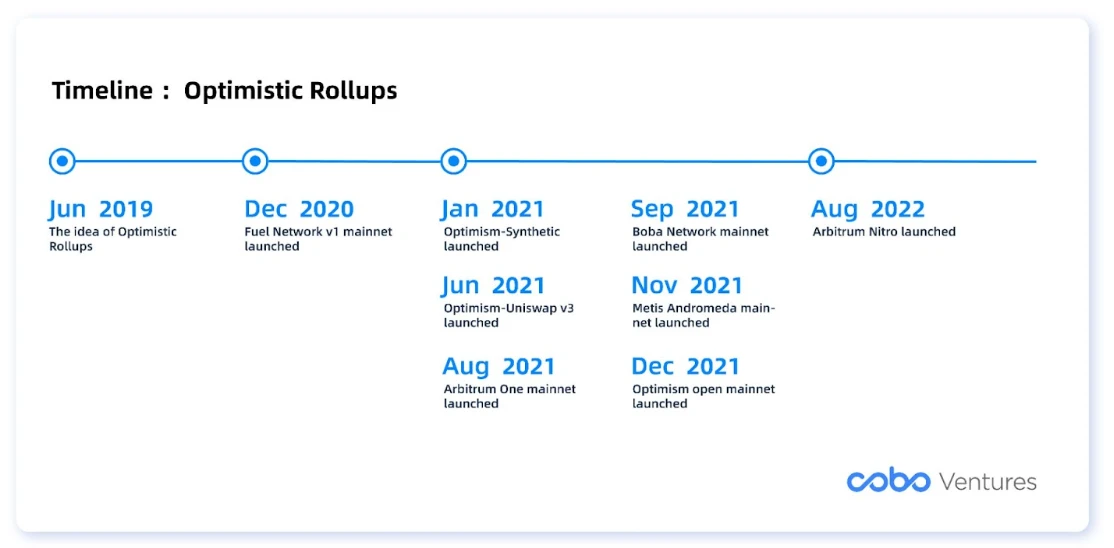 Timeline： Optimistic Rollups

Jun 2019
The idea of Optimistic Rollups

Dec 2020
Fuel Network v1 mainnet launched

Jan 2021
Optimism-Synthetic launched

Jun 2021
Optimism-Uniswap v3 launched

Aug 2021
Arbitrum One mainnet launched

Sep 2021
Boba Network mainnet launched

Nov 2021
Metis Andromeda mainnet launched

Dec 2021
Optimism open mainnet launched

Aug 2022
Arbitrum Nitro launched

cobo Ventures